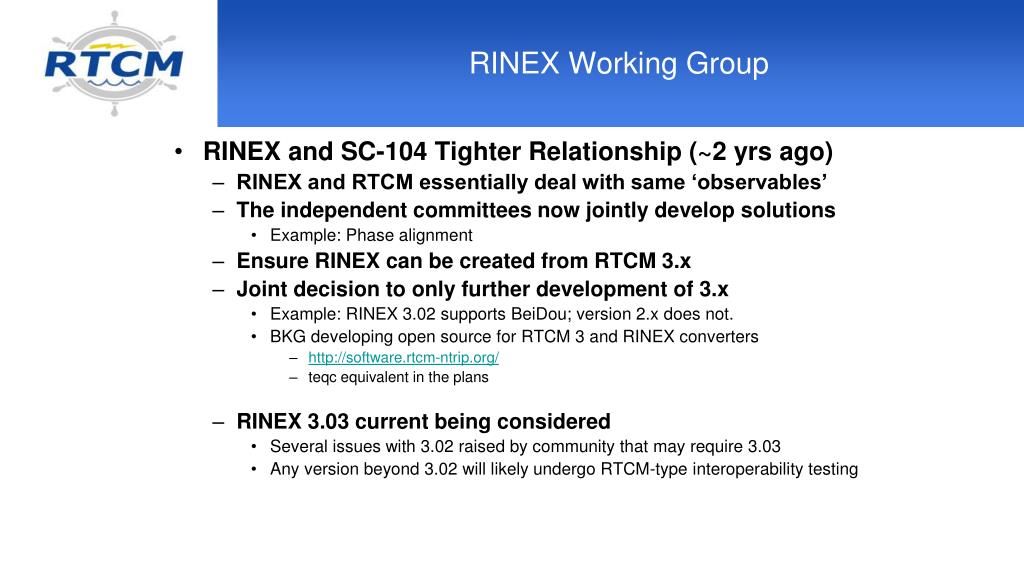 RTCM

RINEX Working Group

• RINEX and SC-104 Tighter Relationship (~2 yrs ago)
– RINEX and RTCM essentially deal with same ‘observables’
– The independent committees now jointly develop solutions
• Example: Phase alignment
– Ensure RINEX can be created from RTCM 3.x
– Joint decision to only further development of 3.x
• Example: RINEX 3.02 supports BeiDou; version 2.x does not.
• BKG developing open source for RTCM 3 and RINEX converters
– http://software.rtcm-ntrip.org/
– teqc equivalent in the plans

– RINEX 3.03 current being considered
• Several issues with 3.02 raised by community that may require 3.03
• Any version beyond 3.02 will likely undergo RTCM-type interoperability testing